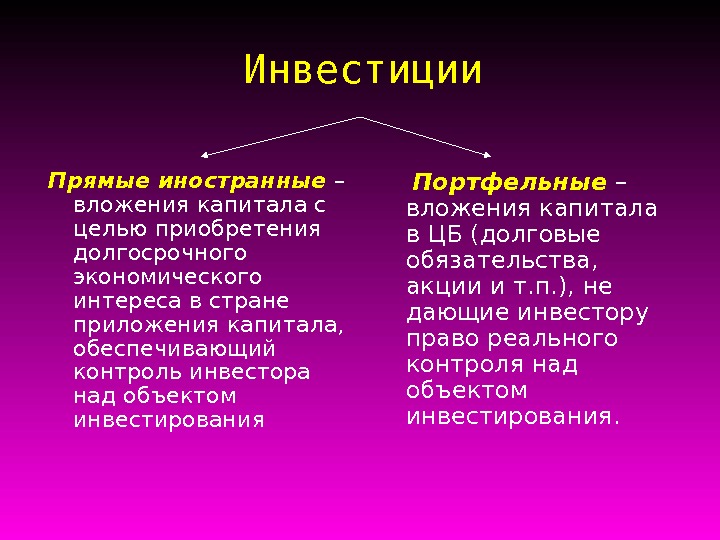 Инвестиции

Прямые иностранные – вложения капитала с целью приобретения долгосрочного экономического интереса в стране приложения капитала, обеспечивающий контроль инвестора над объектом инвестирования

Портфельные – вложения капитала в ЦБ (долговые обязательства, акции и т.п.), не дающие инвестору право реального контроля над объектом инвестирования.